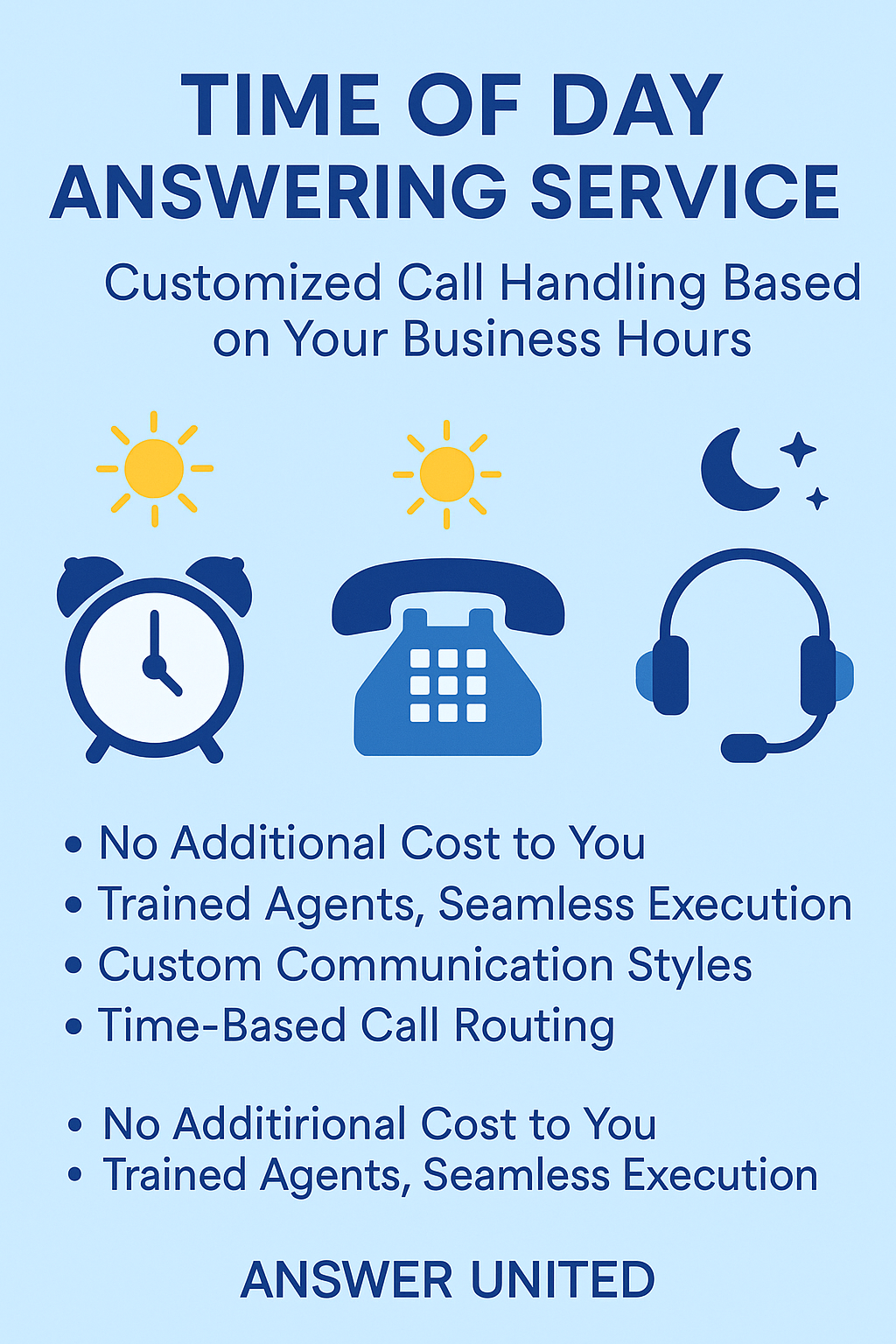 TIME OF DAY ANSWERING SERVICE

Customized Call Handling Based on Your Business Hours

• No Additional Cost to You
• Trained Agents, Seamless Execution
• Custom Communication Styles
• Time-Based Call Routing

• No Additirional Cost to You
• Trained Agents, Seamless Execution

ANSWER UNITED